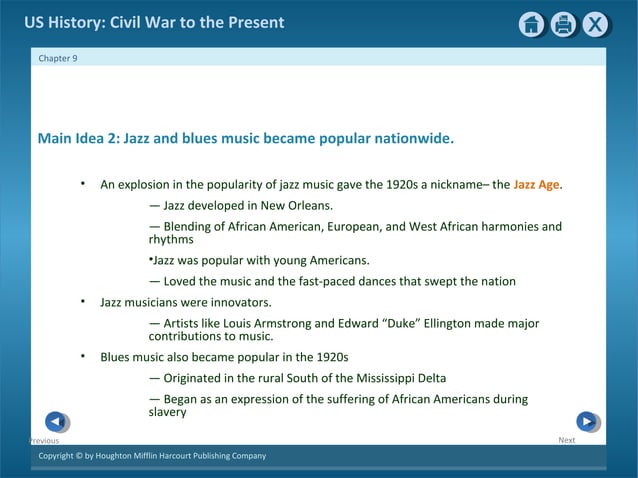 US History: Civil War to the Present

Chapter 9

Main Idea 2: Jazz and blues music became popular nationwide.

• An explosion in the popularity of jazz music gave the 1920s a nickname– the Jazz Age.

— Jazz developed in New Orleans.

— Blending of African American, European, and West African harmonies and rhythms

•Jazz was popular with young Americans.

— Loved the music and the fast-paced dances that swept the nation

• Jazz musicians were innovators.

— Artists like Louis Armstrong and Edward "Duke" Ellington made major contributions to music.

• Blues music also became popular in the 1920s

— Originated in the rural South of the Mississippi Delta

— Began as an expression of the suffering of African Americans during slavery

Previous

Next

Copyright © by Houghton Mifflin Harcourt Publishing Company